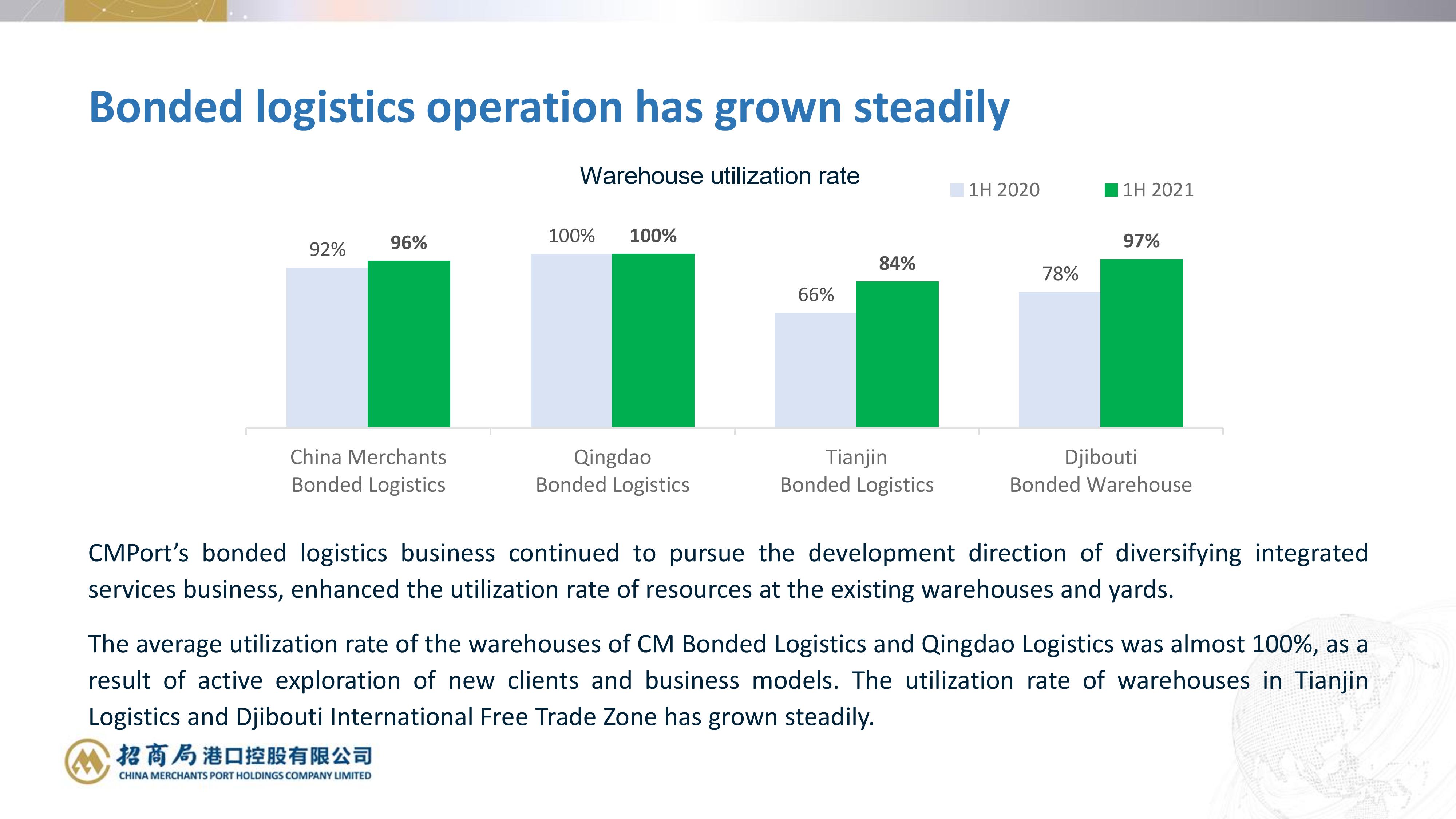 Bonded logistics operation has grown steadily

Warehouse utilization rate

1H 2020
1H 2021

92%
96%
100%
100%
66%
84%
78%
97%

China Merchants Bonded Logistics
Qingdao Bonded Logistics
Tianjin Bonded Logistics
Djibouti Bonded Warehouse

CMPort's bonded logistics business continued to pursue the development direction of diversifying integrated services business, enhanced the utilization rate of resources at the existing warehouses and yards.

The average utilization rate of the warehouses of CM Bonded Logistics and Qingdao Logistics was almost 100%, as a result of active exploration of new clients and business models. The utilization rate of warehouses in Tianjin Logistics and Djibouti International Free Trade Zone has grown steadily.

招商局港口控股有限公司
CHINA MERCHANTS PORT HOLDINGS COMPANY LIMITED